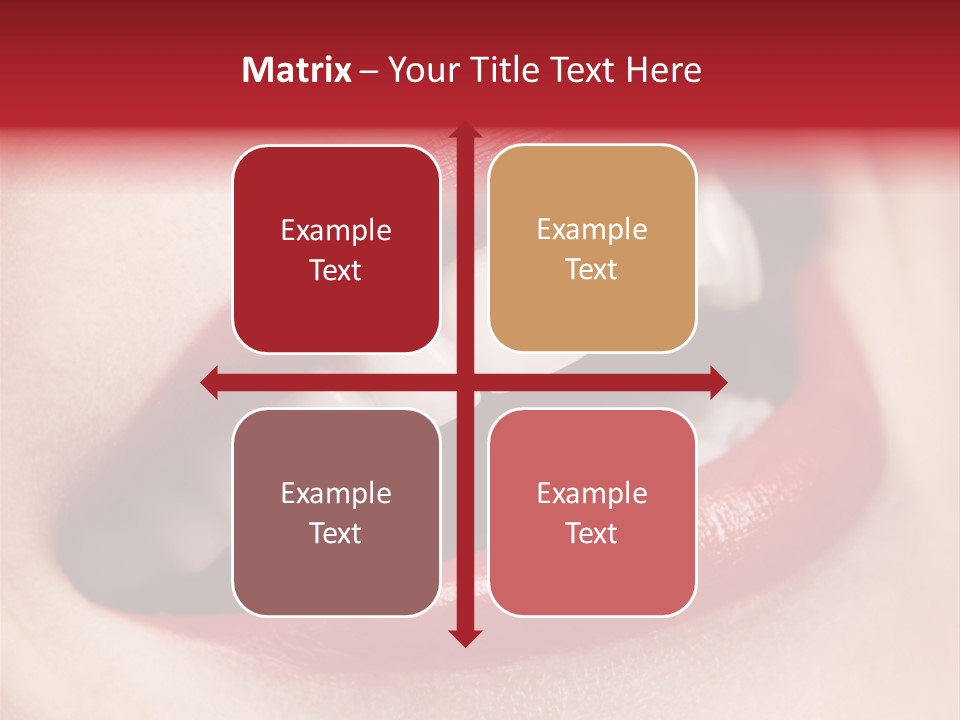 Matrix – Your Title Text Here

Example Text

Example Text

Example Text

Example Text